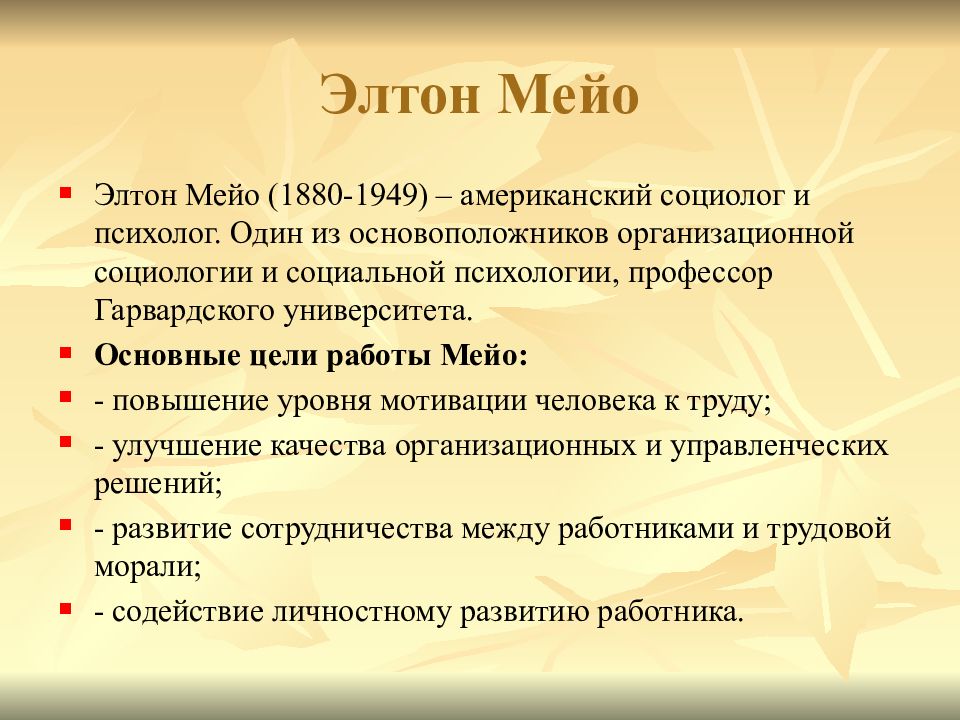 Элтон Мейо

Элтон Мейо (1880-1949) – американский социолог и психолог. Один из основоположников организационной социологии и социальной психологии, профессор Гарвардского университета.

Основные цели работы Мейо:

- повышение уровня мотивации человека к труду;

- улучшение качества организационных и управленческих решений;

- развитие сотрудничества между работниками и трудовой морали;

- содействие личностному развитию работника.